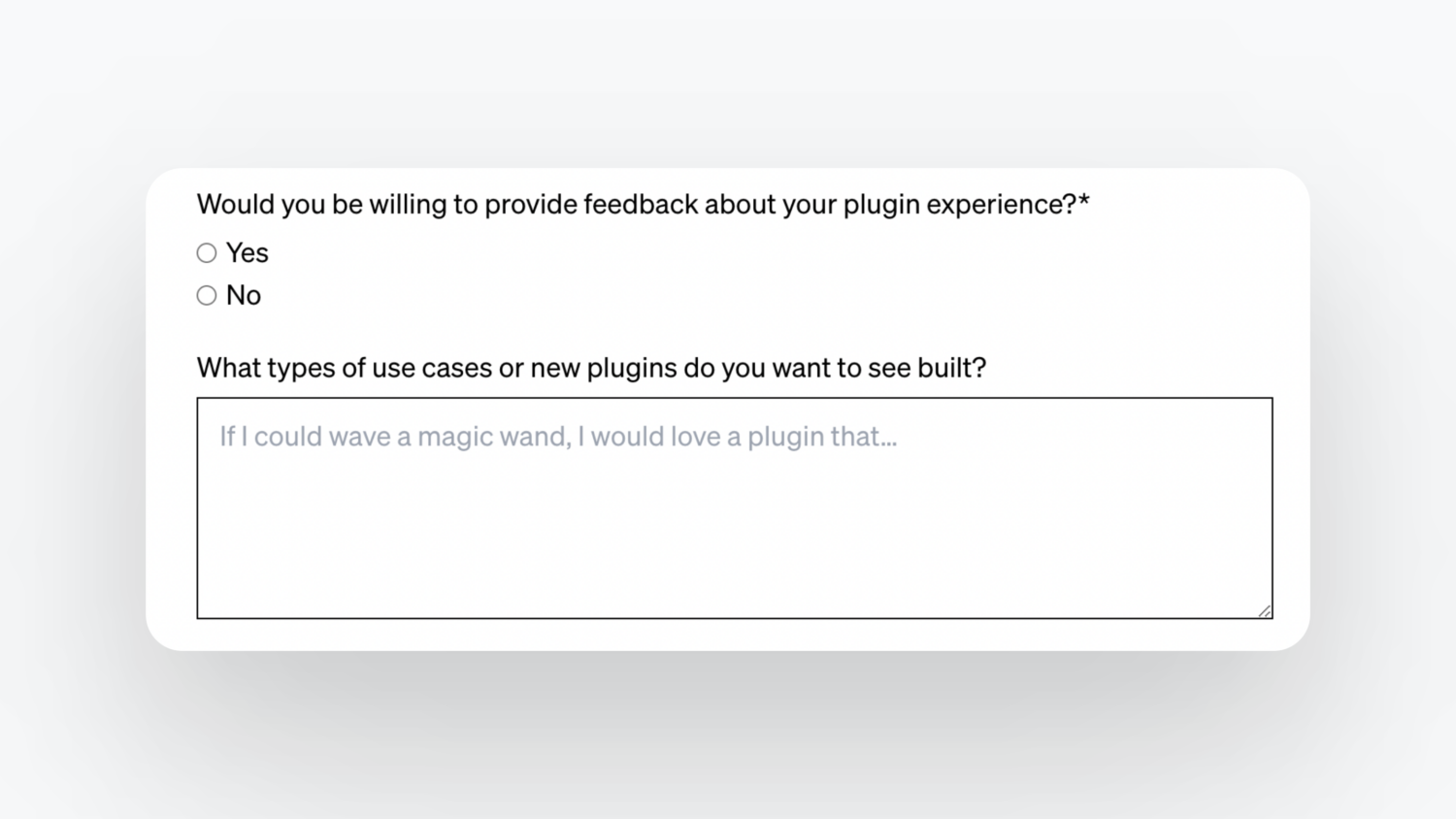 Would you be willing to provide feedback about your plugin experience?*

Yes

No

What types of use cases or new plugins do you want to see built?

If I could wave a magic wand, I would love a plugin that...